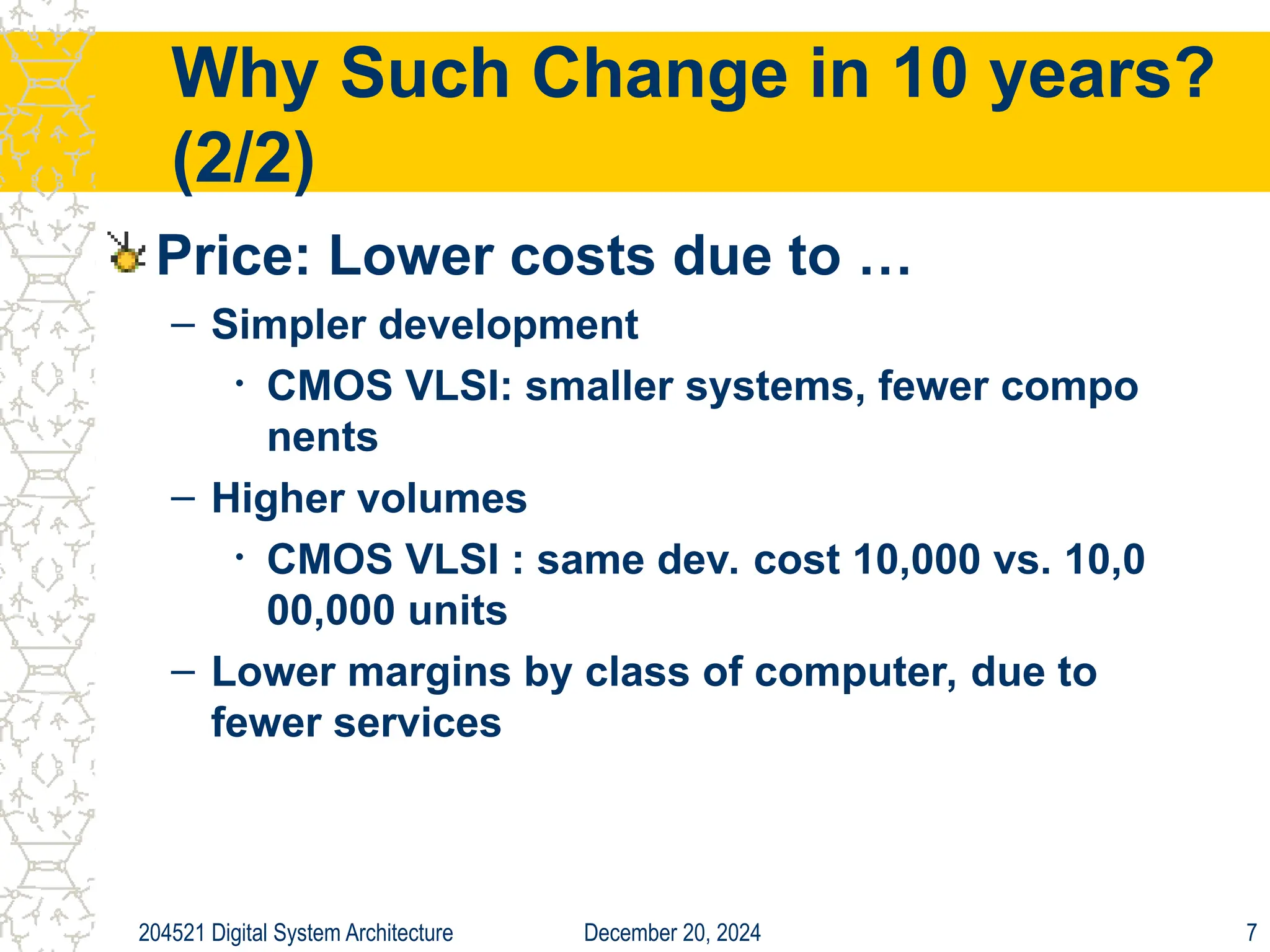 Why Such Change in 10 years? (2/2)

Price: Lower costs due to …

– Simpler development

• CMOS VLSI: smaller systems, fewer compo nents

– Higher volumes

• CMOS VLSI : same dev. cost 10,000 vs. 10,0 00,000 units

– Lower margins by class of computer, due to fewer services

204521 Digital System Architecture
December 20, 2024
7